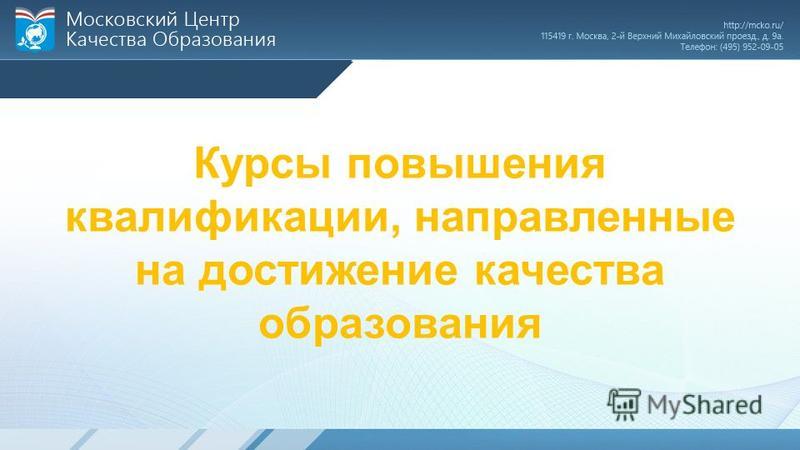 Московский Центр
Качества Образования

http://mcko.ru/
115419 г. Москва, 2-й Верхний Михайловский проезд, д. 9а.
Телефон: (495) 952-09-05

Курсы повышения квалификации, направленные на достижение качества образования

MyShared